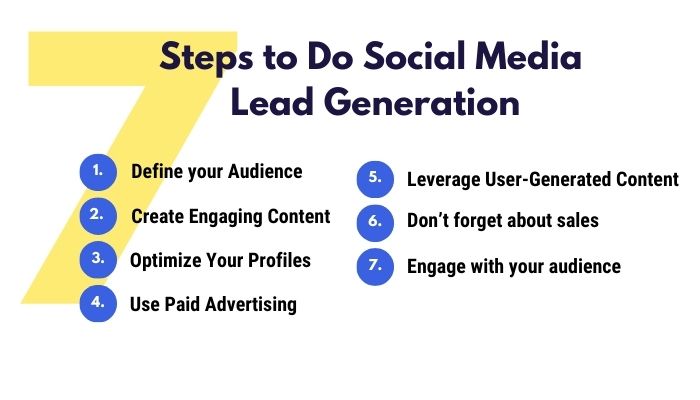 7 Steps to Do Social Media Lead Generation

1. Define your Audience
2. Create Engaging Content
3. Optimize Your Profiles
4. Use Paid Advertising
5. Leverage User-Generated Content
6. Don’t forget about sales
7. Engage with your audience